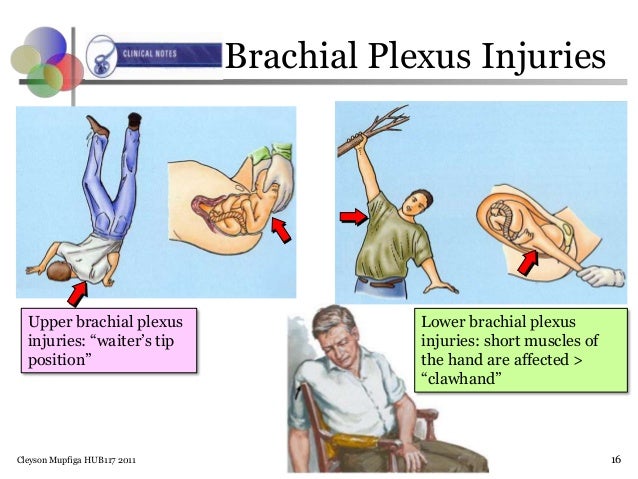 CLINICAL NOTES

Brachial Plexus Injuries

Upper brachial plexus injuries: “waiter’s tip position”

Lower brachial plexus injuries: short muscles of the hand are affected > “clawhand”

Cleyson Mupfiga HUB117 2011

16